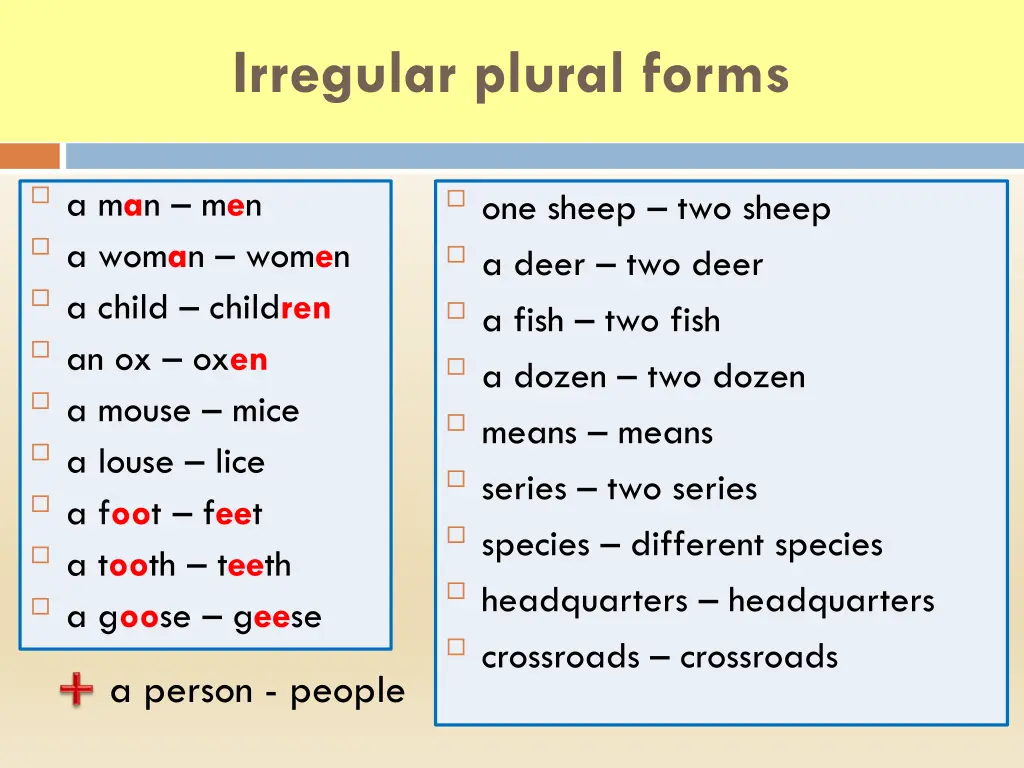 Irregular plural forms

a man – men
a woman – women
a child – children
an ox – oxen
a mouse – mice
a louse – lice
a foot – feet
a tooth – teeth
a goose – geese

+ a person - people

one sheep – two sheep
a deer – two deer
a fish – two fish
a dozen – two dozen
means – means
series – two series
species – different species
headquarters – headquarters
crossroads – crossroads